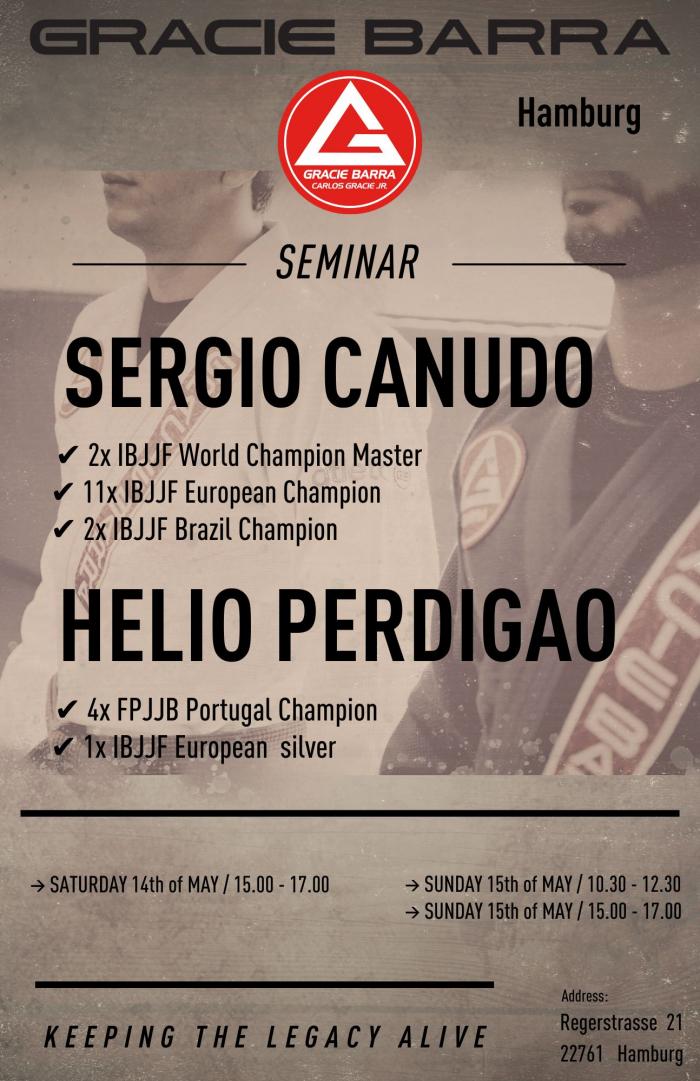 GRACIE BARRA

Hamburg

GRACIE BARRA
CARLOS GRACIE JR.

SEMINAR

SERGIO CANUDO

✔ 2x IBJJF World Champion Master
✔ 11x IBJJF European Champion
✔ 2x IBJJF Brazil Champion

HELIO PERDIGAO

✔ 4x FPJJB Portugal Champion
✔ 1x IBJJF European silver

→ SATURDAY 14th of MAY / 15.00 - 17.00

→ SUNDAY 15th of MAY / 10.30 - 12.30
→ SUNDAY 15th of MAY / 15.00 - 17.00

KEEPING THE LEGACY ALIVE

Address:
Regerstrasse 21
22761 Hamburg